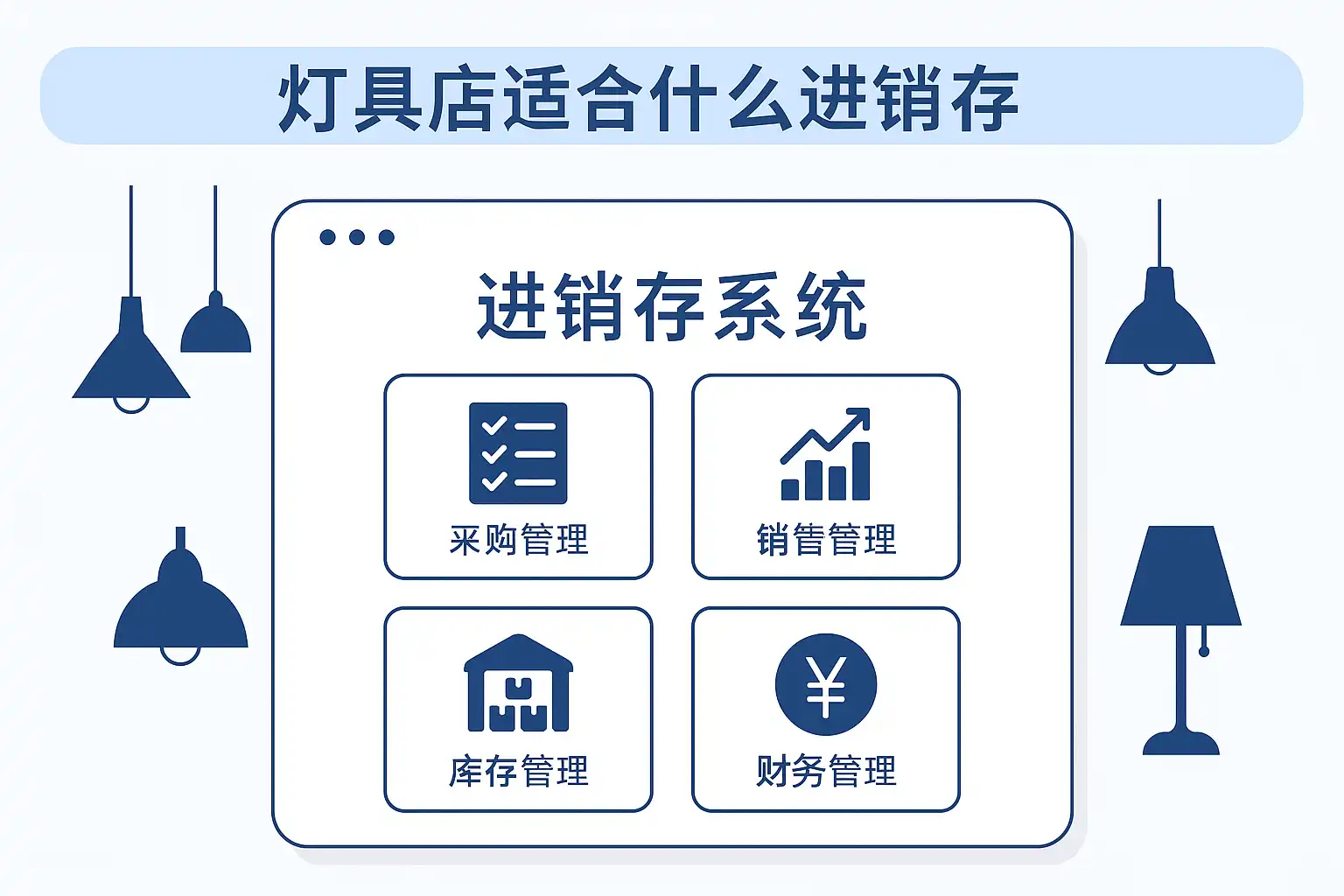 灯具店适合什么进销存

进销存系统

采购管理

销售管理

库存管理

¥

财务管理